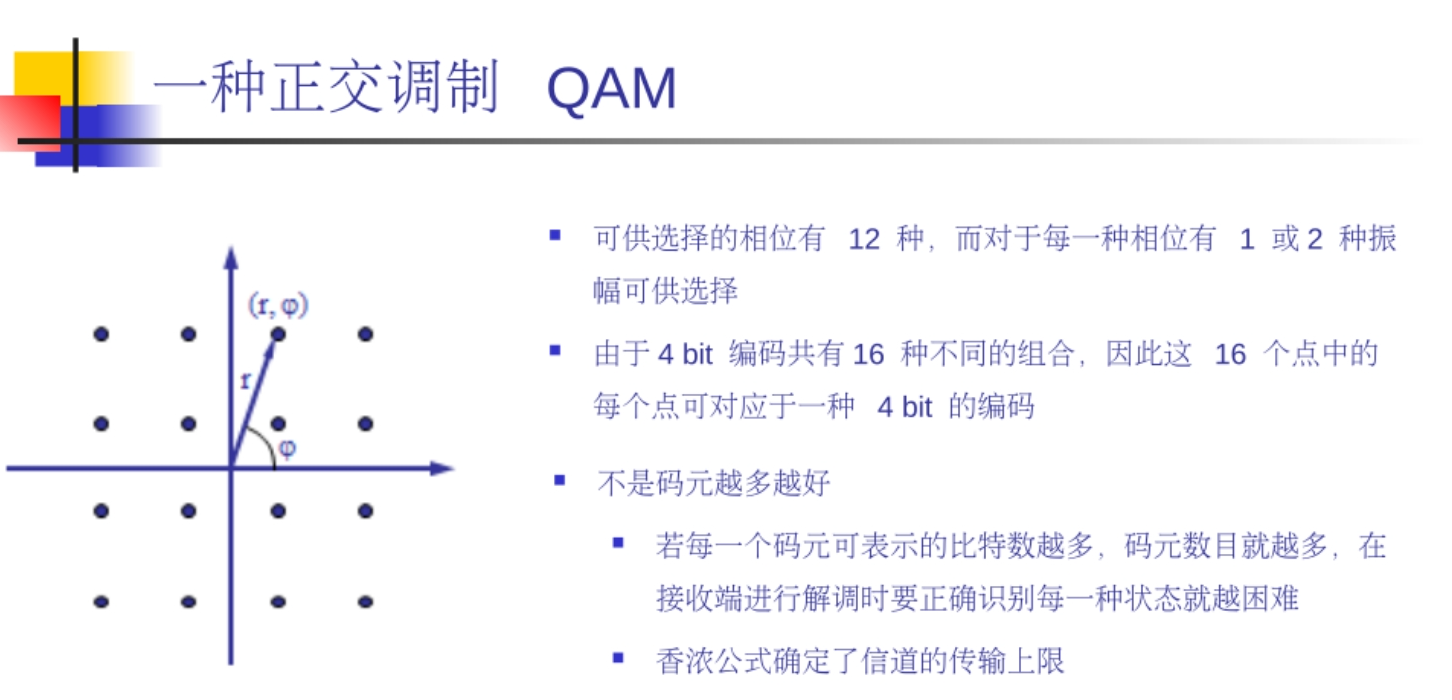 一种正交调制 QAM

(r, φ)

r

φ

▪ 可供选择的相位有 12 种，而对于每一种相位有 1 或 2 种振幅可供选择

▪ 由于 4 bit 编码共有 16 种不同的组合，因此这 16 个点中的每个点可对应于一种 4 bit 的编码

▪ 不是码元越多越好

▪ 若每一个码元可表示的比特数越多，码元数目就越多，在接收端进行解调时要正确识别每一种状态就越困难

▪ 香浓公式确定了信道的传输上限